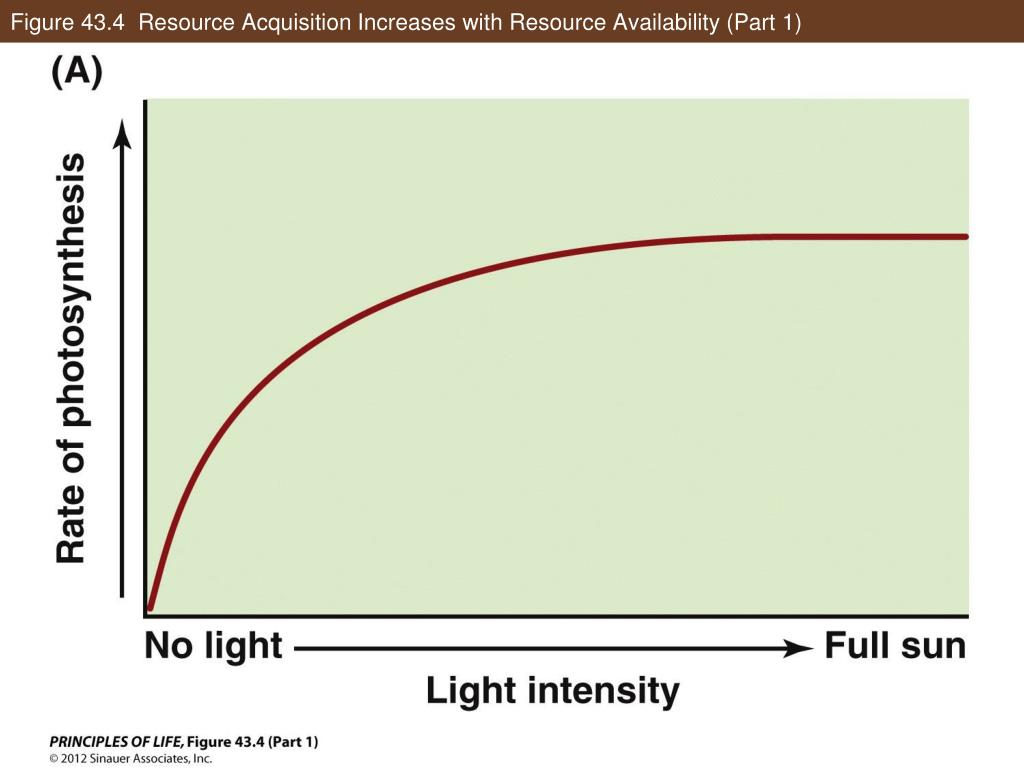 Figure 43.4 Resource Acquisition Increases with Resource Availability (Part 1)

(A)

Rate of photosynthesis

No light

Full sun

Light intensity

PRINCIPLES OF LIFE, Figure 43.4 (Part 1)
© 2012 Sinauer Associates, Inc.